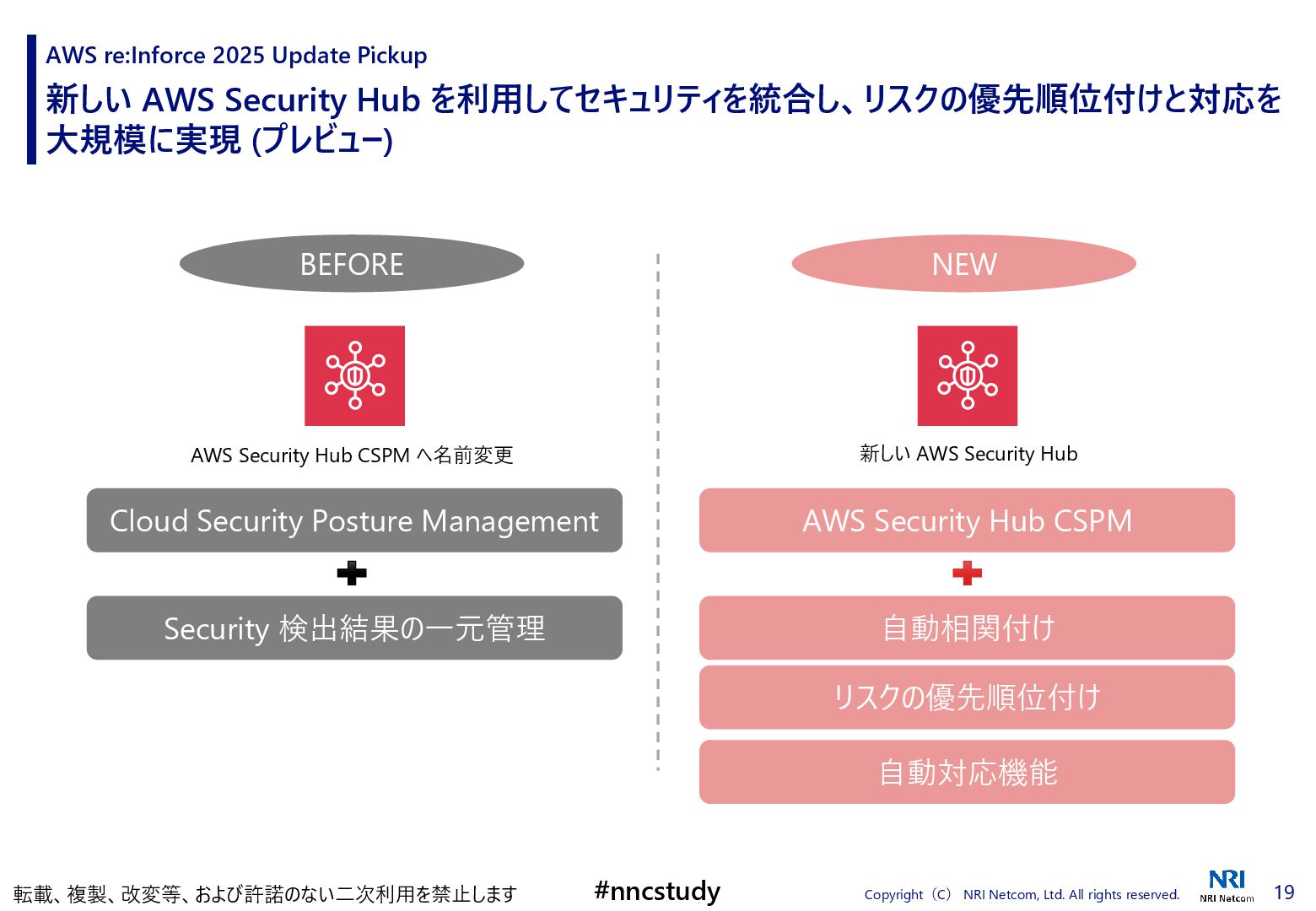 AWS re:Inforce 2025 Update Pickup
新しい AWS Security Hub を利用してセキュリティを統合し、リスクの優先順位付けと対応を大規模に実現 (プレビュー)

BEFORE

AWS Security Hub CSPM へ名前変更

Cloud Security Posture Management

Security 検出結果の一元管理

NEW

新しい AWS Security Hub

AWS Security Hub CSPM

自動相関付け

リスクの優先順位付け

自動対応機能

転載、複製、改変等、および許諾のない二次利用を禁止します

#nncstudy

Copyright（C） NRI Netcom, Ltd. All rights reserved.

NRI
NRI Netcom

19